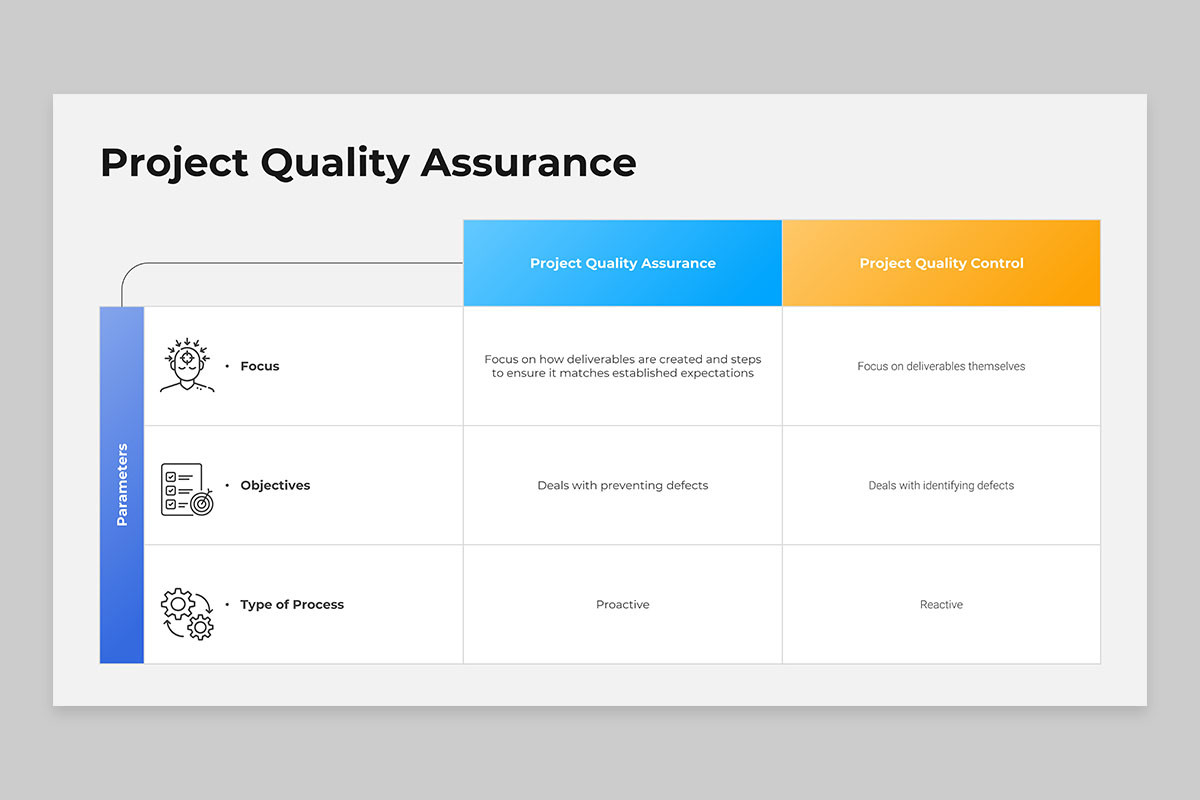 Project Quality Assurance

| Parameters | Project Quality Assurance | Project Quality Control |
|---|---|---|
| • Focus | Focus on how deliverables are created and steps to ensure it matches established expectations | Focus on deliverables themselves |
| • Objectives | Deals with preventing defects | Deals with identifying defects |
| • Type of Process | Proactive | Reactive |